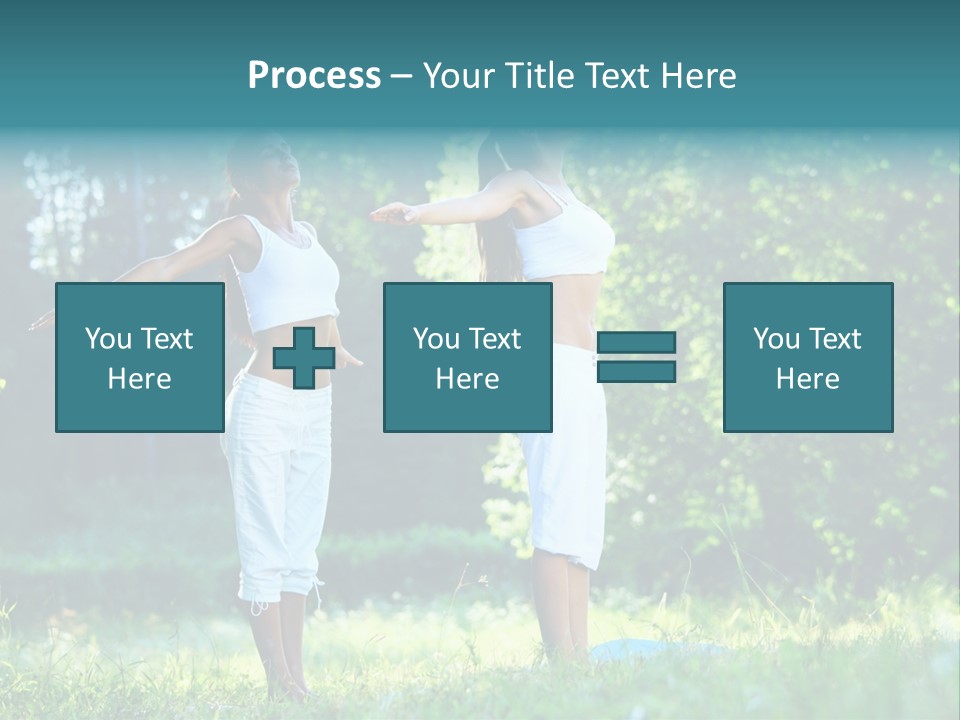 Process – Your Title Text Here

You Text Here

You Text Here

You Text Here